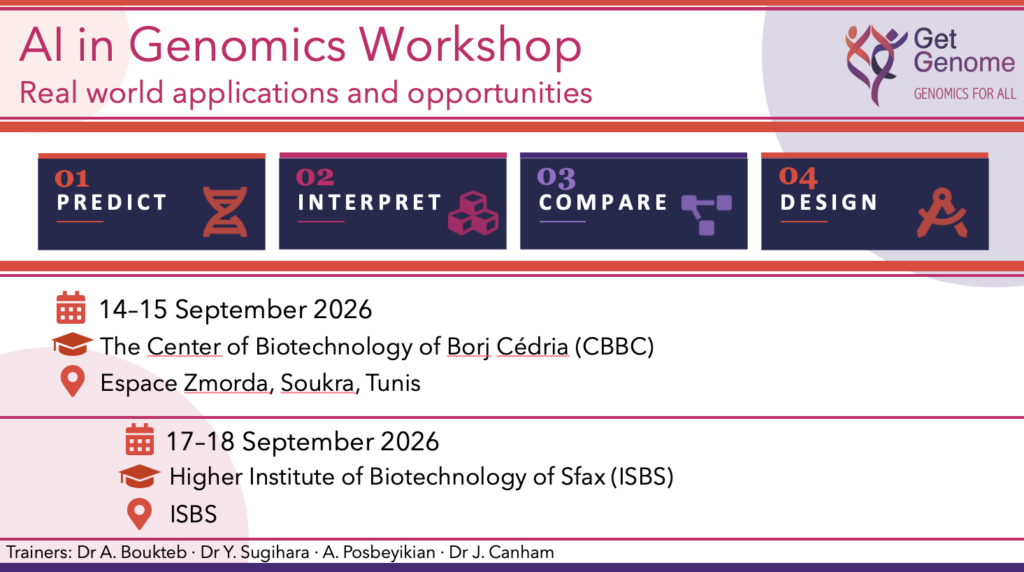 AI in Genomics Workshop
Real world applications and opportunities

Get Genome
GENOMICS FOR ALL

01 PREDICT

02 INTERPRET

03 COMPARE

04 DESIGN

14–15 September 2026
The Center of Biotechnology of Borj Cédria (CBBC)
Espace Zmorda, Soukra, Tunis

17–18 September 2026
Higher Institute of Biotechnology of Sfax (ISBS)
ISBS

Trainers: Dr A. Boukteb · Dr Y. Sugihara · A. Posbeyikian · Dr J. Canham